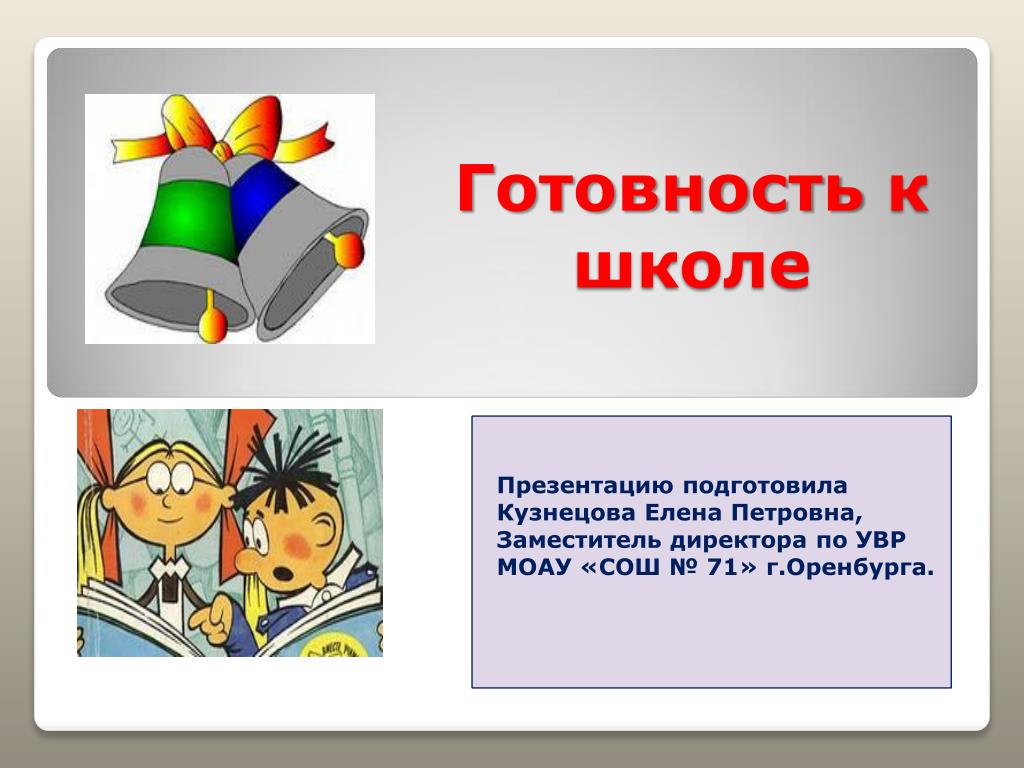 Готовность к школе

Презентацию подготовила Кузнецова Елена Петровна, Заместитель директора по УВР МОАУ «СОШ № 71» г.Оренбурга.